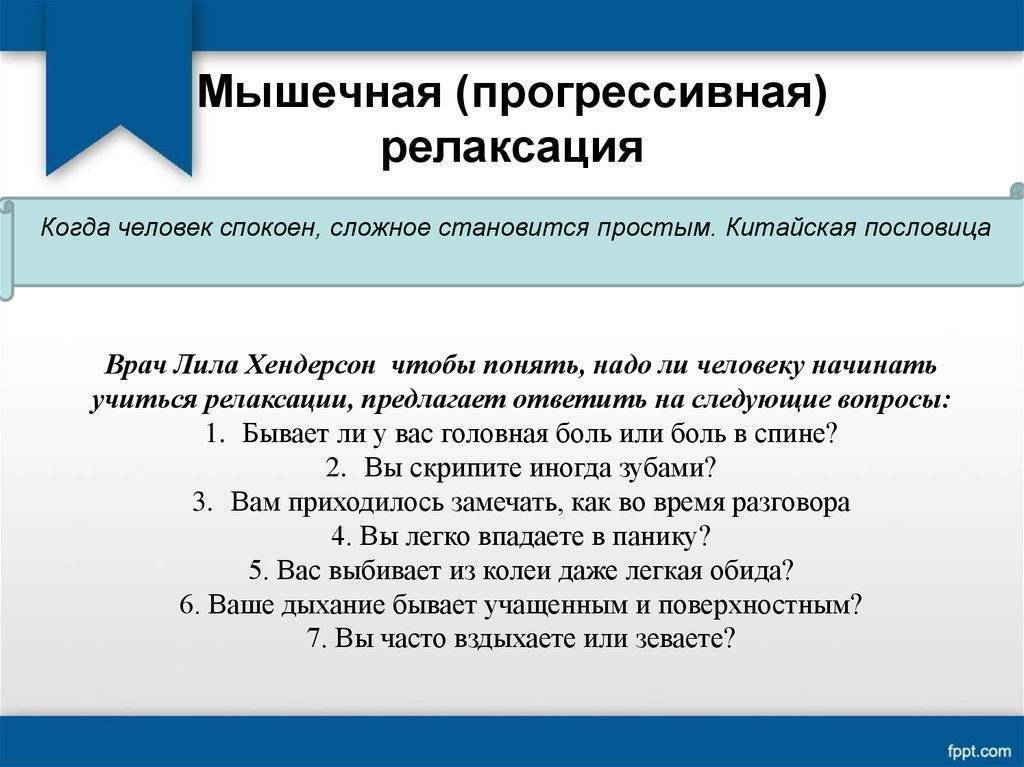 Мышечная (прогрессивная) релаксация

Когда человек спокоен, сложное становится простым. Китайская пословица

Врач Лила Хендерсон чтобы понять, надо ли человеку начинать учиться релаксации, предлагает ответить на следующие вопросы:
1. Бывает ли у вас головная боль или боль в спине?
2. Вы скрипите иногда зубами?
3. Вам приходилось замечать, как во время разговора
4. Вы легко впадаете в панику?
5. Вас выбивает из колеи даже легкая обида?
6. Ваше дыхание бывает учащенным и поверхностным?
7. Вы часто вздыхаете или зеваете?

fppt.com